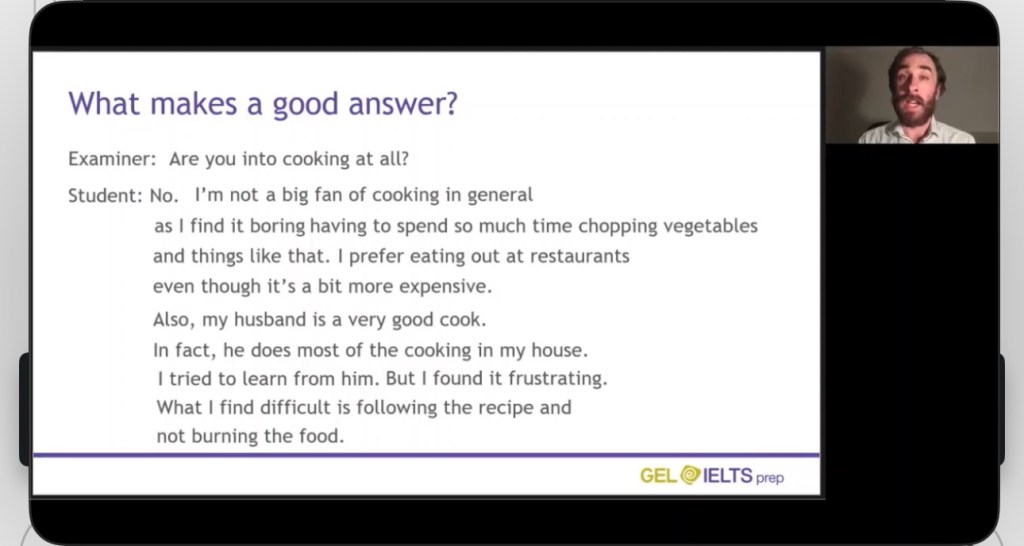 What makes a good answer?

Examiner: Are you into cooking at all?

Student: No. I'm not a big fan of cooking in general as I find it boring having to spend so much time chopping vegetables and things like that. I prefer eating out at restaurants even though it's a bit more expensive.

Also, my husband is a very good cook. In fact, he does most of the cooking in my house. I tried to learn from him. But I found it frustrating. What I find difficult is following the recipe and not burning the food.

GEL IELTS prep